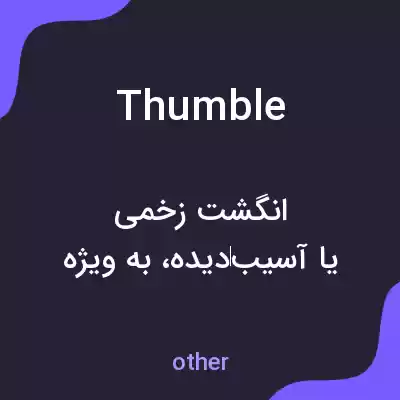 Thumble

انگشت زخمی
یا آسیب‌دیده، به ویژه

other